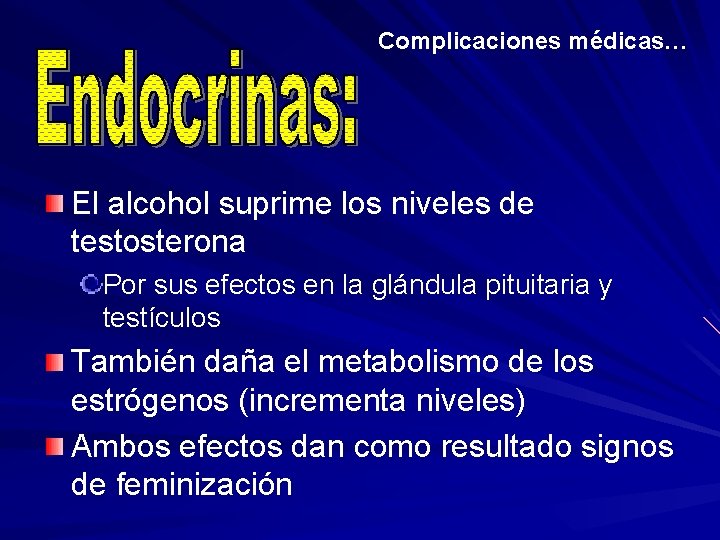 Complicaciones médicas…

Endocrinas:

El alcohol suprime los niveles de testosterona

Por sus efectos en la glándula pituitaria y testículos

También daña el metabolismo de los estrógenos (incrementa niveles)

Ambos efectos dan como resultado signos de feminización